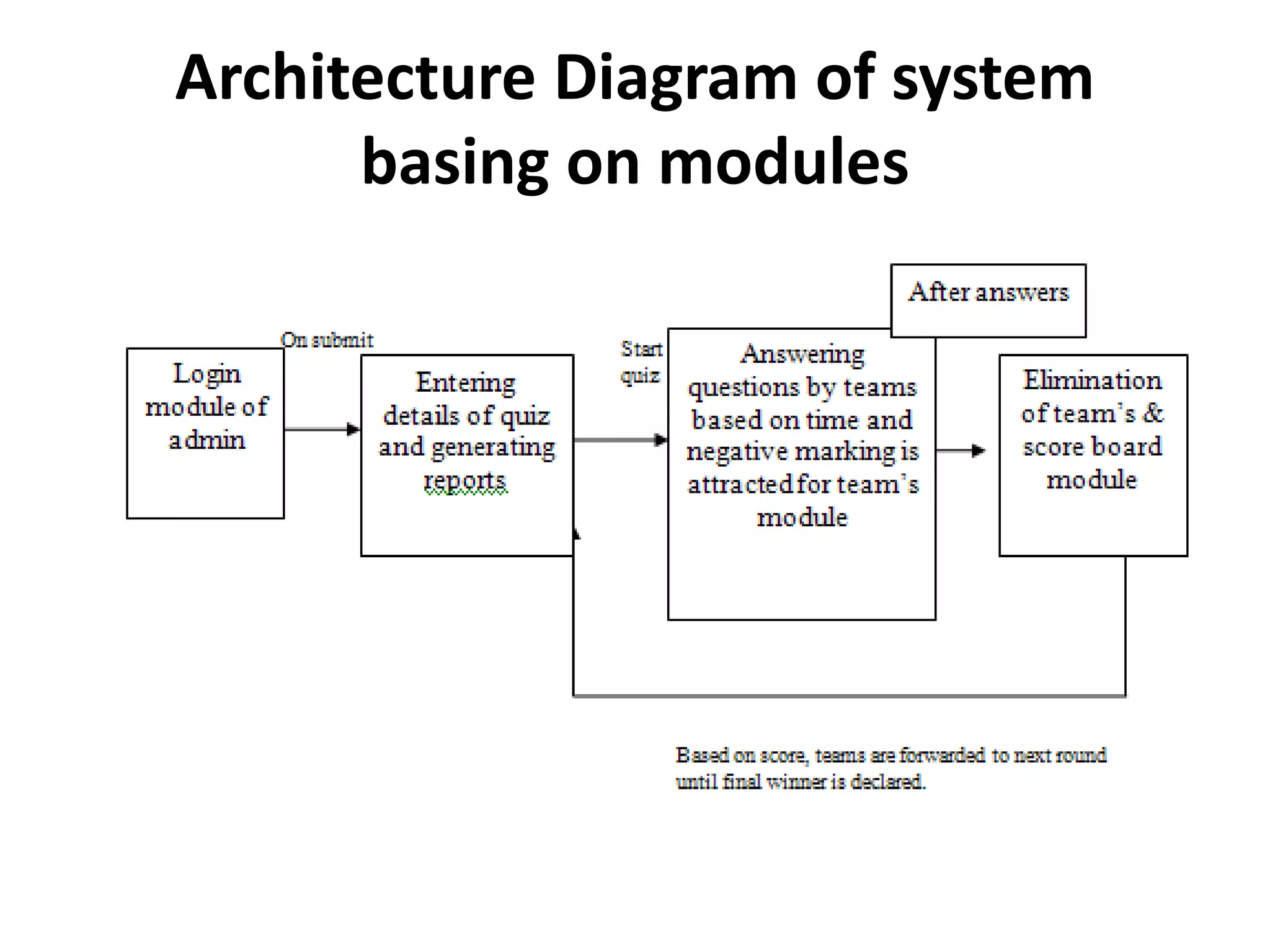 Architecture Diagram of system basing on modules

Login module of admin

On submit

Entering details of quiz and generating reports

Start quiz

Answering questions by teams based on time and negative marking is attracted for team's module

After answers

Elimination of team's & score board module

Based on score, teams are forwarded to next round until final winner is declared.